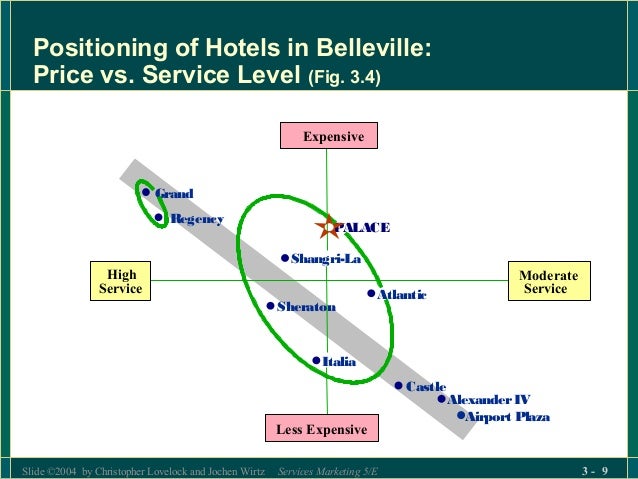 Positioning of Hotels in Belleville: Price vs. Service Level (Fig. 3.4)

Expensive

Grand

Regency

PALACE

Shangri-La

High Service

Moderate Service

Atlantic

Sheraton

Italia

Castle

Alexander IV

Airport Plaza

Less Expensive

Slide ©2004 by Christopher Lovelock and Jochen Wirtz Services Marketing 5/E

3 - 9